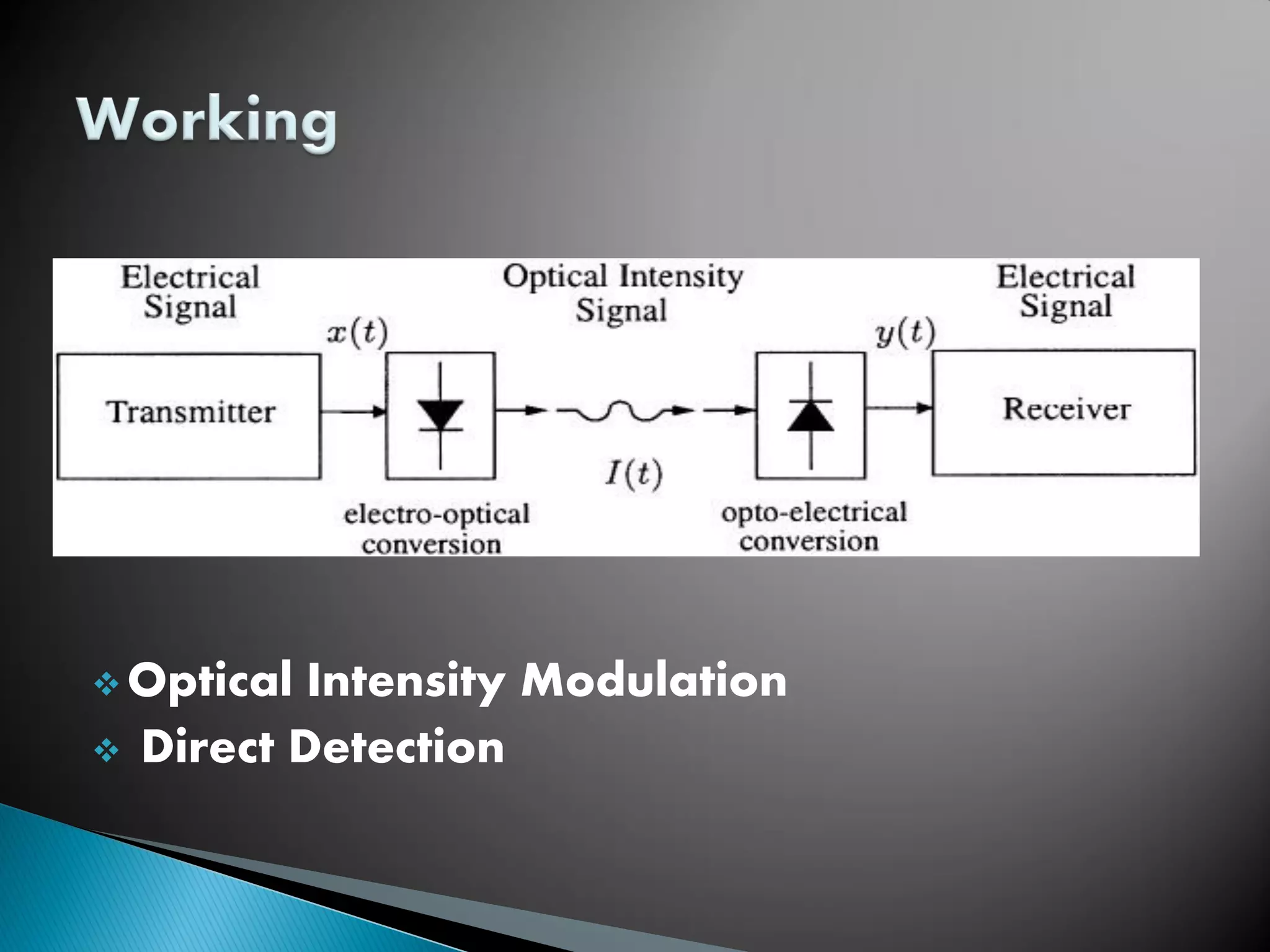 Working

Electrical Signal

Optical Intensity Signal

Electrical Signal

$x(t)$

$y(t)$

Transmitter

Receiver

$I(t)$

electro-optical conversion

opto-electrical conversion

❖ Optical Intensity Modulation
❖ Direct Detection